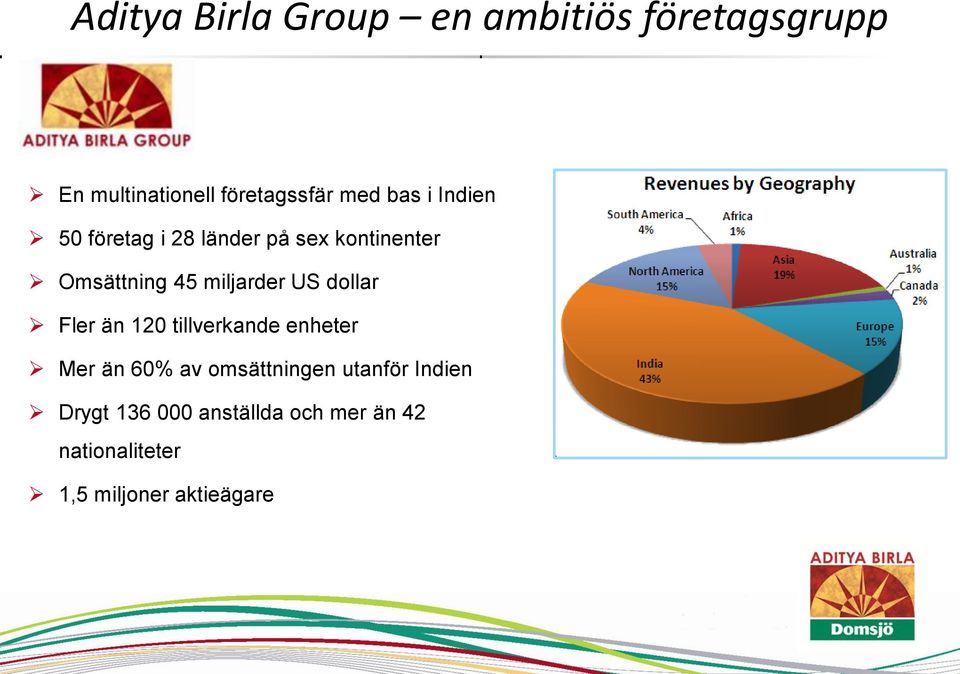 Aditya Birla Group – en ambitiös företagsgrupp

ADITYA BIRLA GROUP

➢ En multinationell företagssfär med bas i Indien
➢ 50 företag i 28 länder på sex kontinenter
➢ Omsättning 45 miljarder US dollar
➢ Fler än 120 tillverkande enheter
➢ Mer än 60% av omsättningen utanför Indien
➢ Drygt 136 000 anställda och mer än 42 nationaliteter
➢ 1,5 miljoner aktieägare

Revenues by Geography

South America 4%
Africa 1%
Asia 19%
Australia 1%
Canada 2%
Europe 15%
India 43%
North America 15%

ADITYA BIRLA
Domsjö